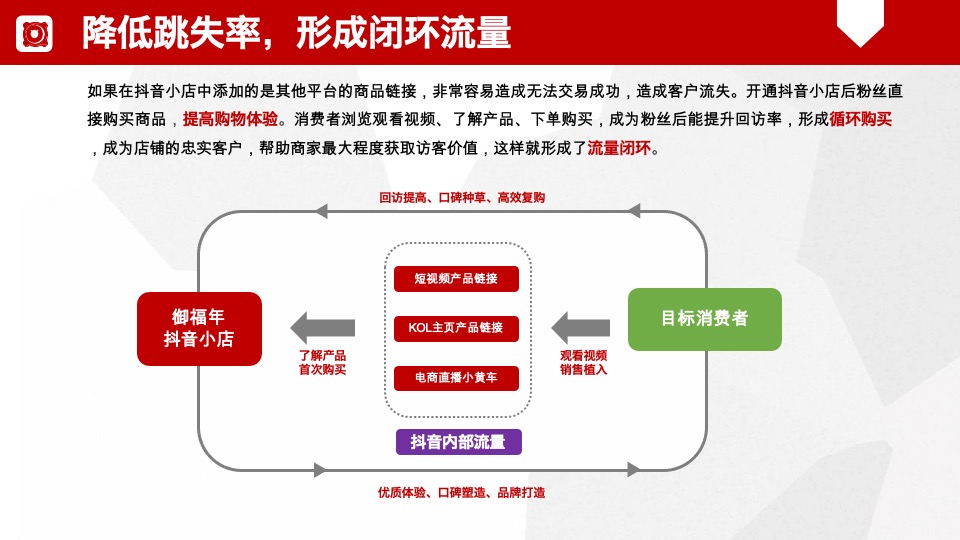 降低跳失率，形成闭环流量

如果在抖音小店中添加的是其他平台的商品链接，非常容易造成无法交易成功，造成客户流失。开通抖音小店后粉丝直接购买商品，提高购物体验。消费者浏览观看视频、了解产品、下单购买，成为粉丝后能提升回访率，形成循环购买，成为店铺的忠实客户，帮助商家最大程度获取访客价值，这样就形成了流量闭环。

回访提高、口碑种草、高效复购

御福年
抖音小店

了解产品
首次购买

短视频产品链接

KOL主页产品链接

电商直播小黄车

抖音内部流量

观看视频
销售植入

目标消费者

优质体验、口碑塑造、品牌打造